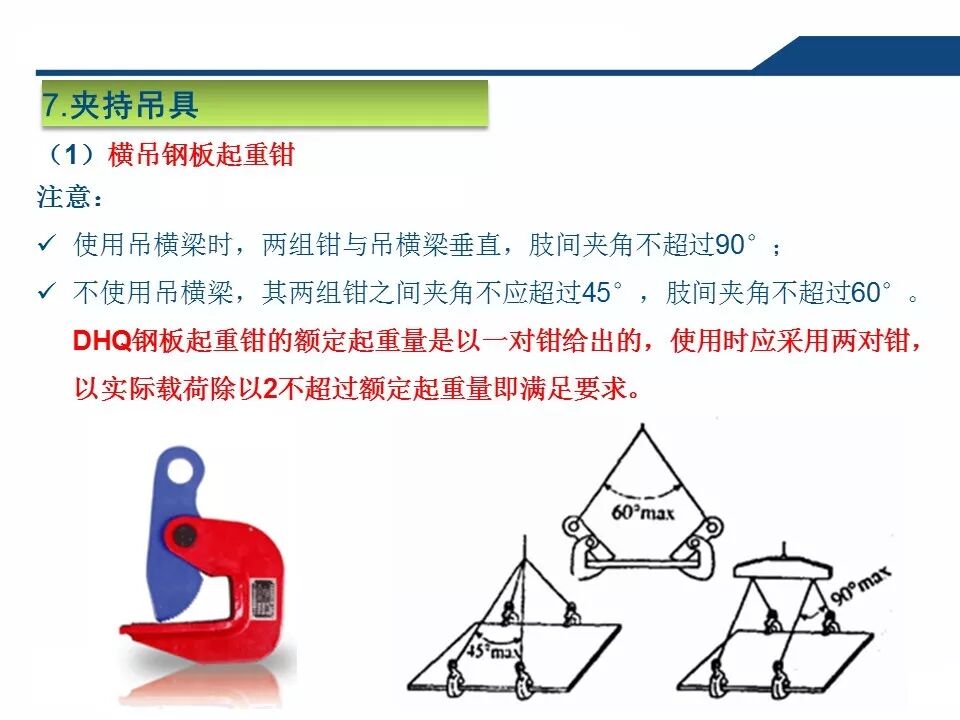 7.夹持吊具

（1）横吊钢板起重钳

注意：

✓ 使用吊横梁时，两组钳与吊横梁垂直，肢间夹角不超过90°；

✓ 不使用吊横梁，其两组钳之间夹角不应超过45°，肢间夹角不超过60°。

DHQ钢板起重钳的额定起重量是以一对钳给出的，使用时应采用两对钳，以实际载荷除以2不超过额定起重量即满足要求。

60°max

45°max

90°max